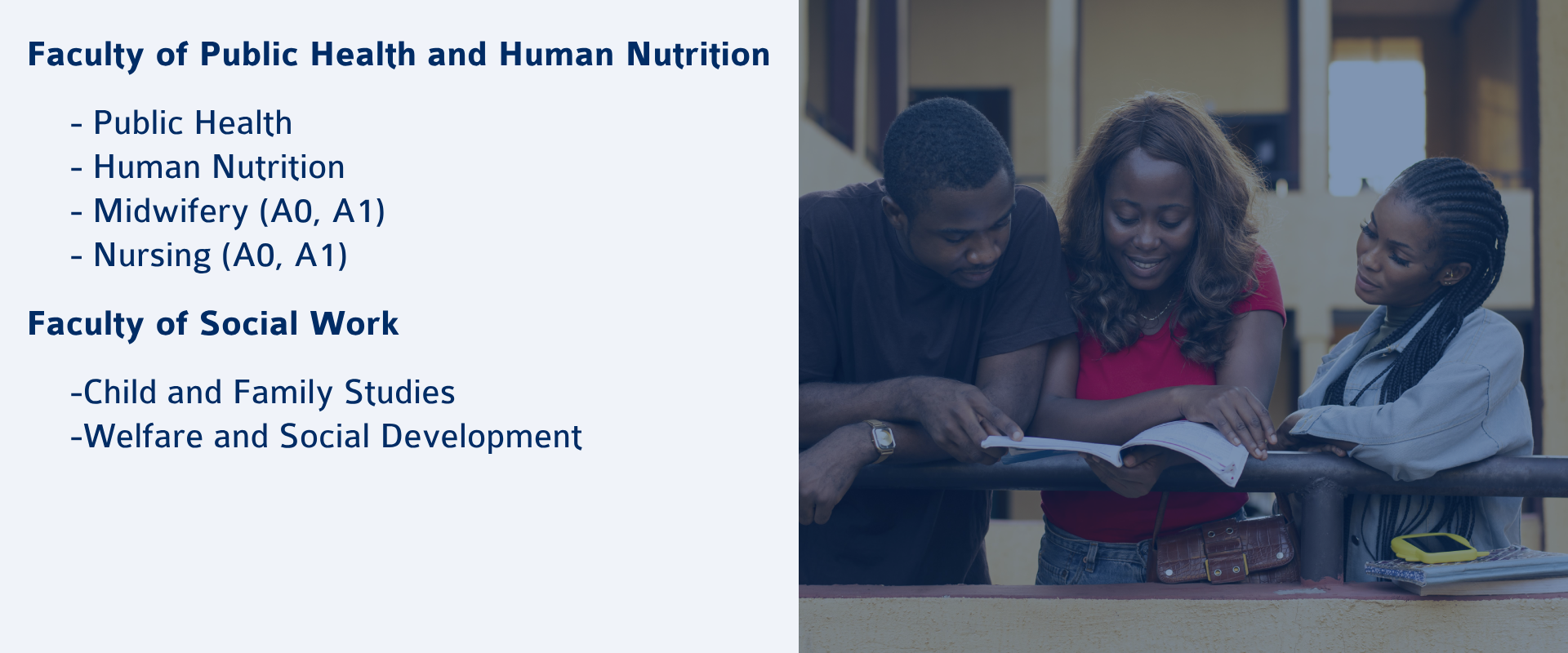 Faculty of Public Health and Human Nutrition

- Public Health
- Human Nutrition
- Midwifery (A0, A1)
- Nursing (A0, A1)

Faculty of Social Work

-Child and Family Studies
-Welfare and Social Development